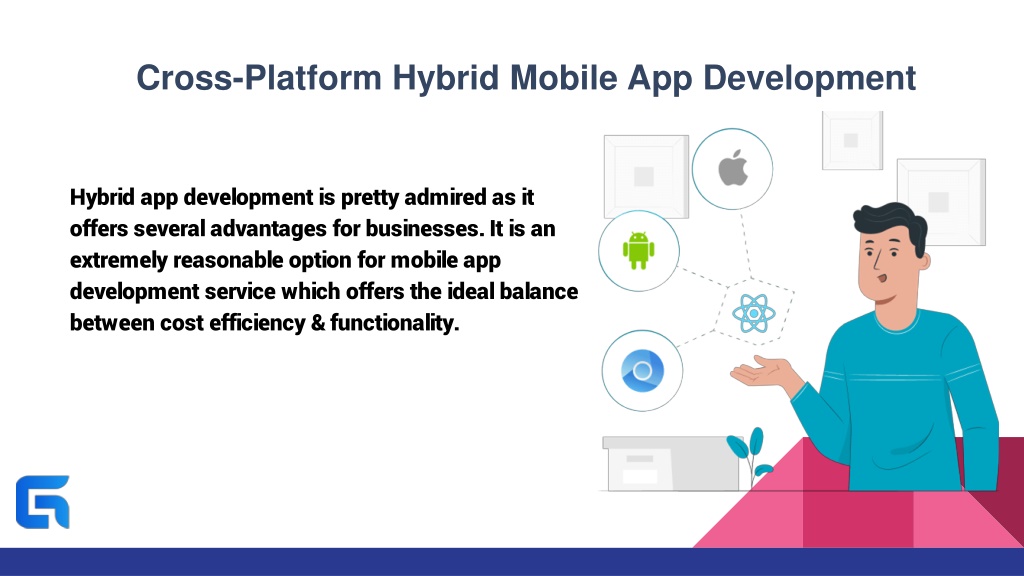 Cross-Platform Hybrid Mobile App Development

Hybrid app development is pretty admired as it offers several advantages for businesses. It is an extremely reasonable option for mobile app development service which offers the ideal balance between cost efficiency & functionality.